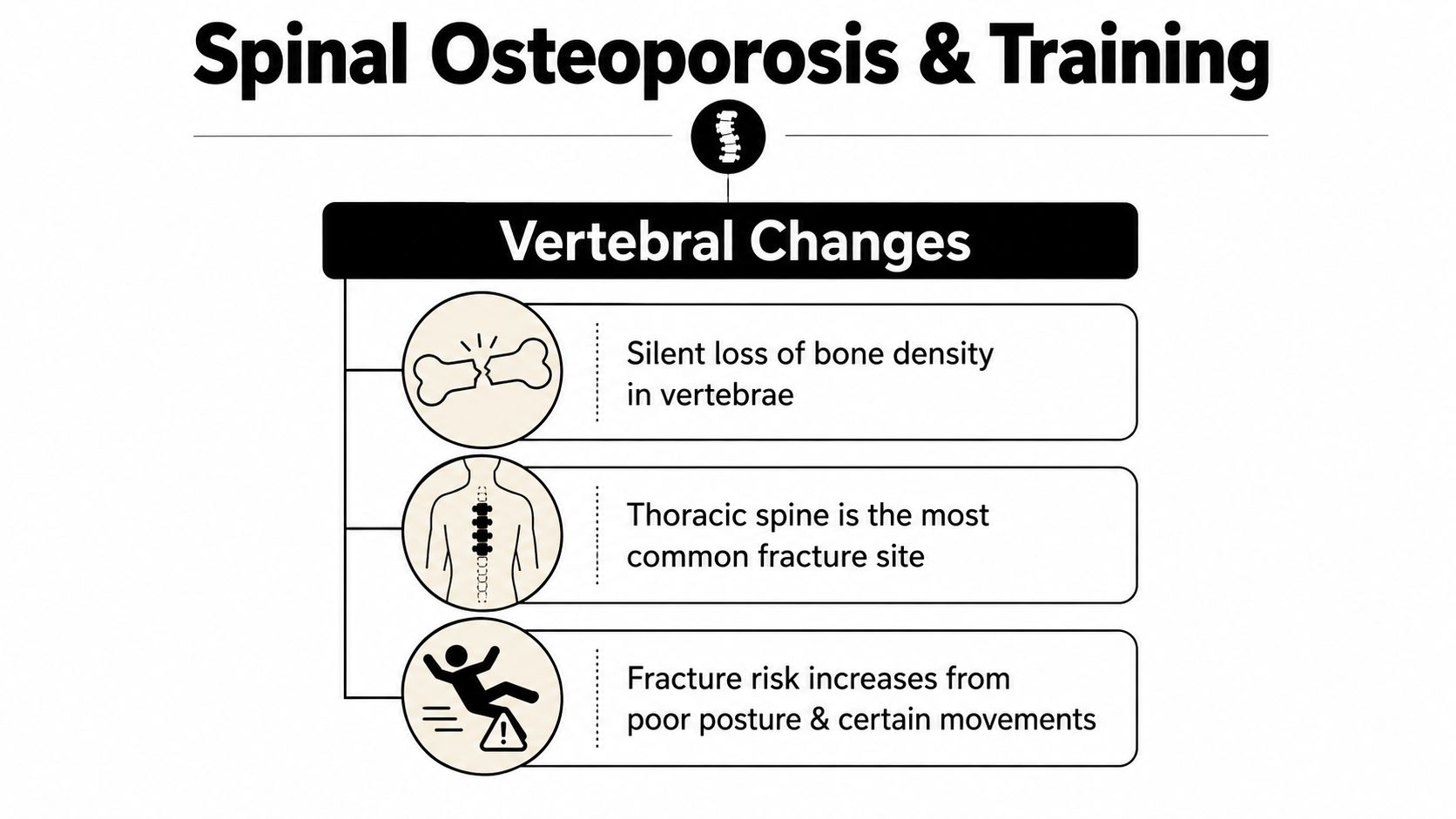 Spinal Osteoporosis & Training

Vertebral Changes

Silent loss of bone density in vertebrae

Thoracic spine is the most common fracture site

Fracture risk increases from poor posture & certain movements